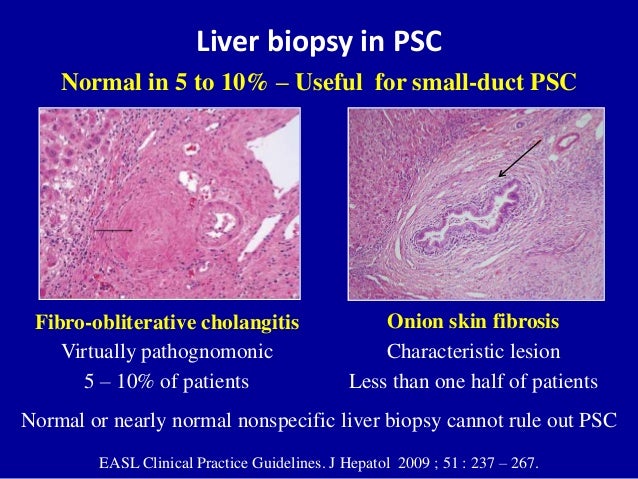 Liver biopsy in PSC

Normal in 5 to 10% – Useful for small-duct PSC

Fibro-obliterative cholangitis
Virtually pathognomonic
5 – 10% of patients

Onion skin fibrosis
Characteristic lesion
Less than one half of patients

Normal or nearly normal nonspecific liver biopsy cannot rule out PSC

EASL Clinical Practice Guidelines. J Hepatol 2009 ; 51 : 237 – 267.